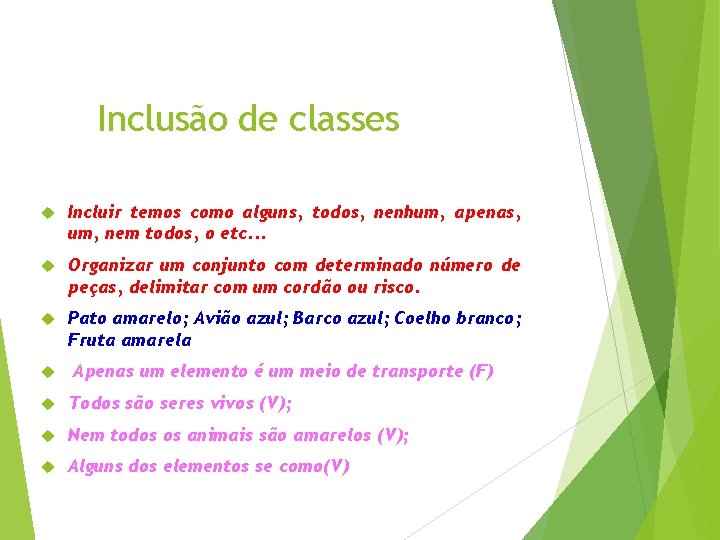 Inclusão de classes

Incluir temos como alguns, todos, nenhum, apenas, um, nem todos, o etc...

Organizar um conjunto com determinado número de peças, delimitar com um cordão ou risco.

Pato amarelo; Avião azul; Barco azul; Coelho branco; Fruta amarela

Apenas um elemento é um meio de transporte (F)

Todos são seres vivos (V);

Nem todos os animais são amarelos (V);

Alguns dos elementos se como(V)